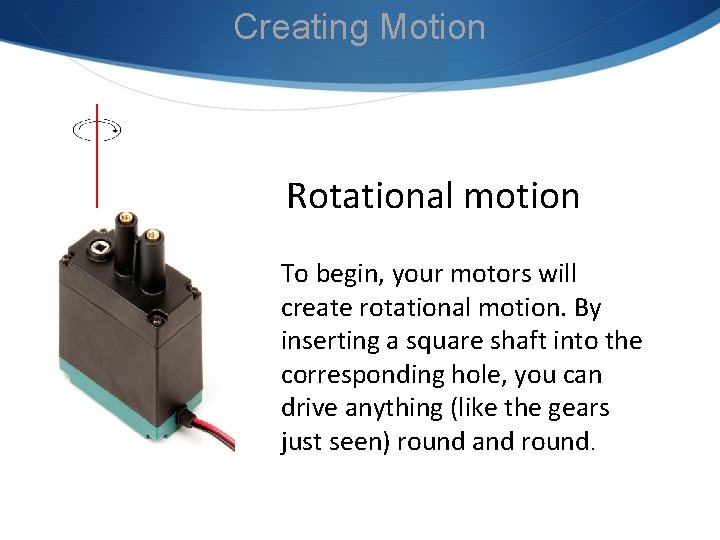 Creating Motion

Rotational motion

To begin, your motors will create rotational motion. By inserting a square shaft into the corresponding hole, you can drive anything (like the gears just seen) round and round.